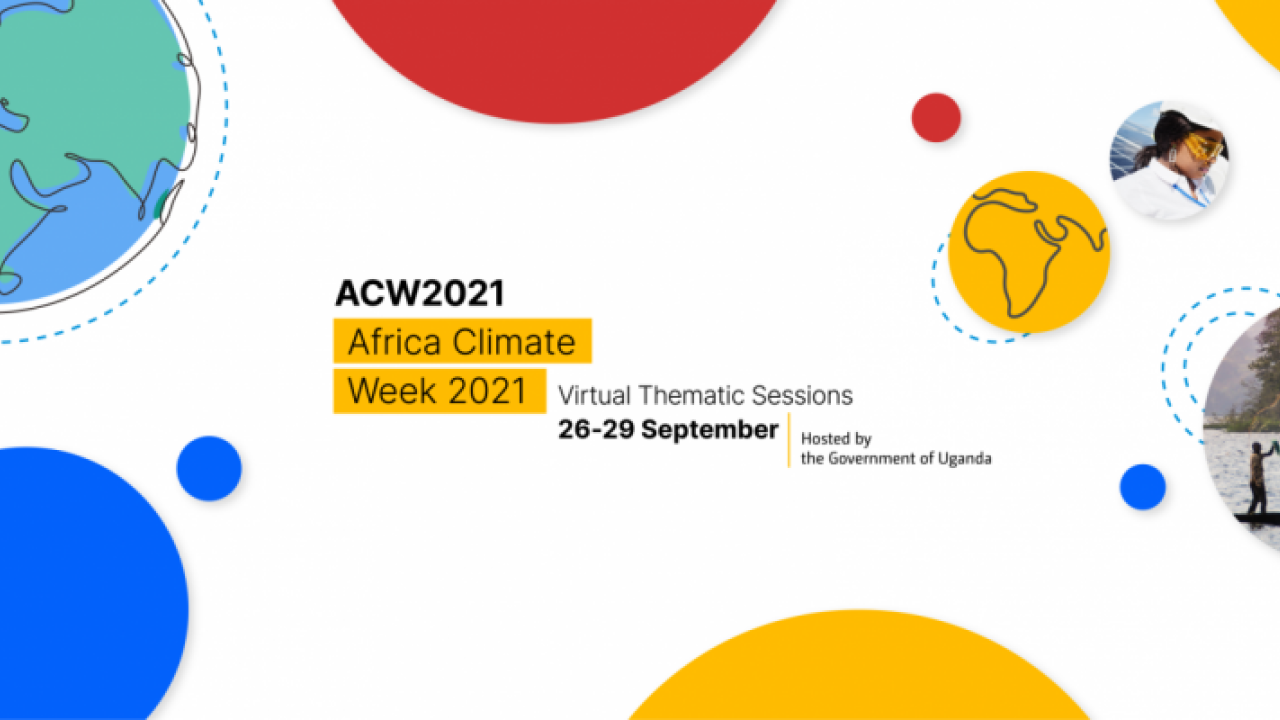 ACW2021
Africa Climate Week 2021
Virtual Thematic Sessions
26-29 September
Hosted by the Government of Uganda